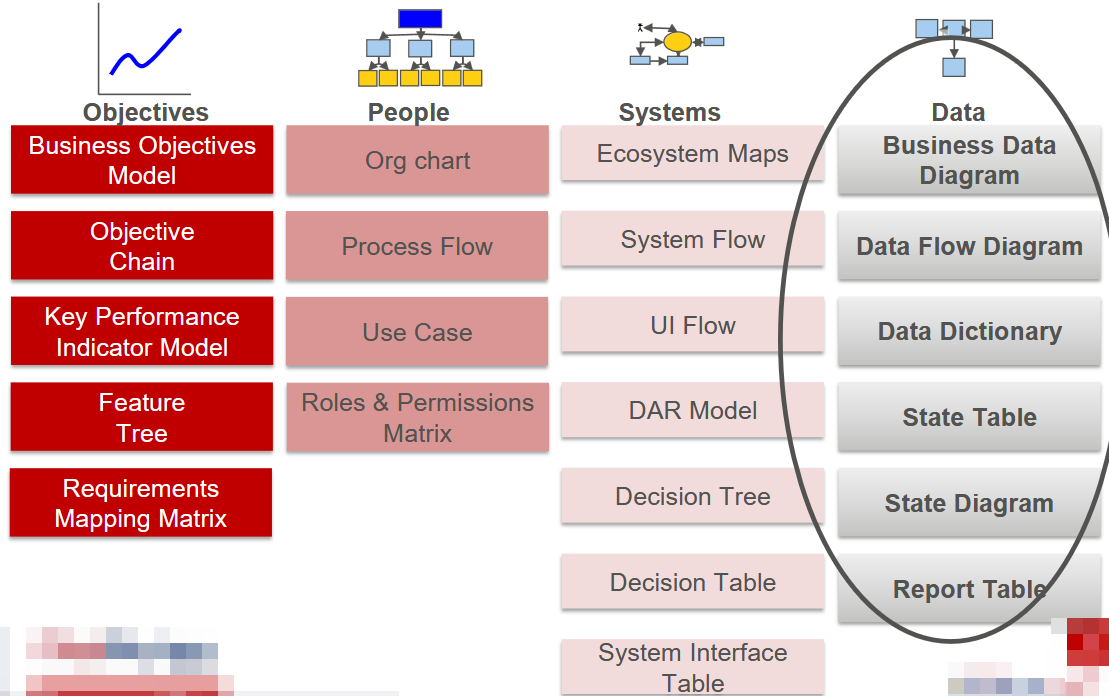 Objectives

Business Objectives Model

Objective Chain

Key Performance Indicator Model

Feature Tree

Requirements Mapping Matrix

People

Org chart

Process Flow

Use Case

Roles & Permissions Matrix

Systems

Ecosystem Maps

System Flow

UI Flow

DAR Model

Decision Tree

Decision Table

System Interface Table

Data

Business Data Diagram

Data Flow Diagram

Data Dictionary

State Table

State Diagram

Report Table